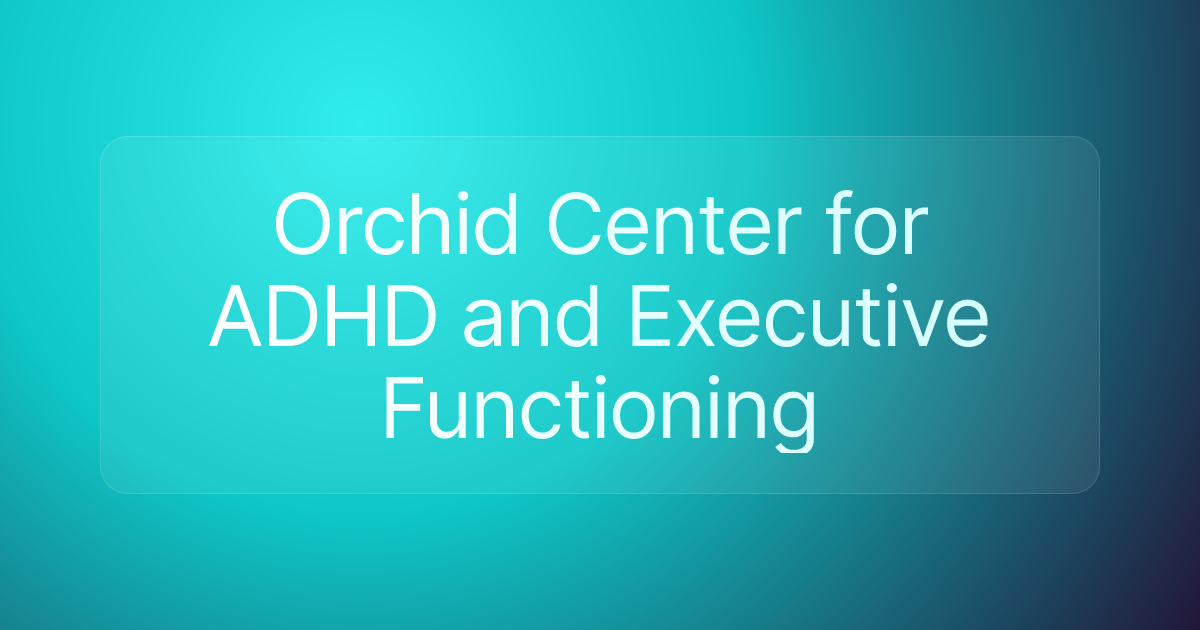 Orchid Center for ADHD and Executive Functioning